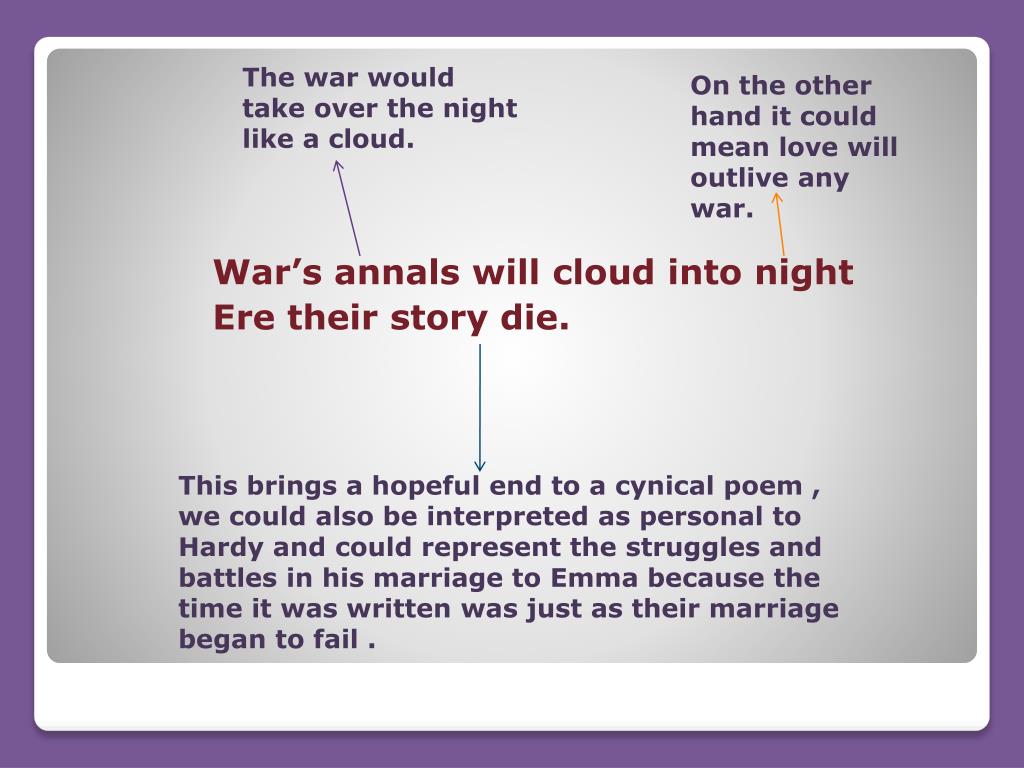 The war would take over the night like a cloud.

On the other hand it could mean love will outlive any war.

War’s annals will cloud into night
Ere their story die.

This brings a hopeful end to a cynical poem , we could also be interpreted as personal to Hardy and could represent the struggles and battles in his marriage to Emma because the time it was written was just as their marriage began to fail .